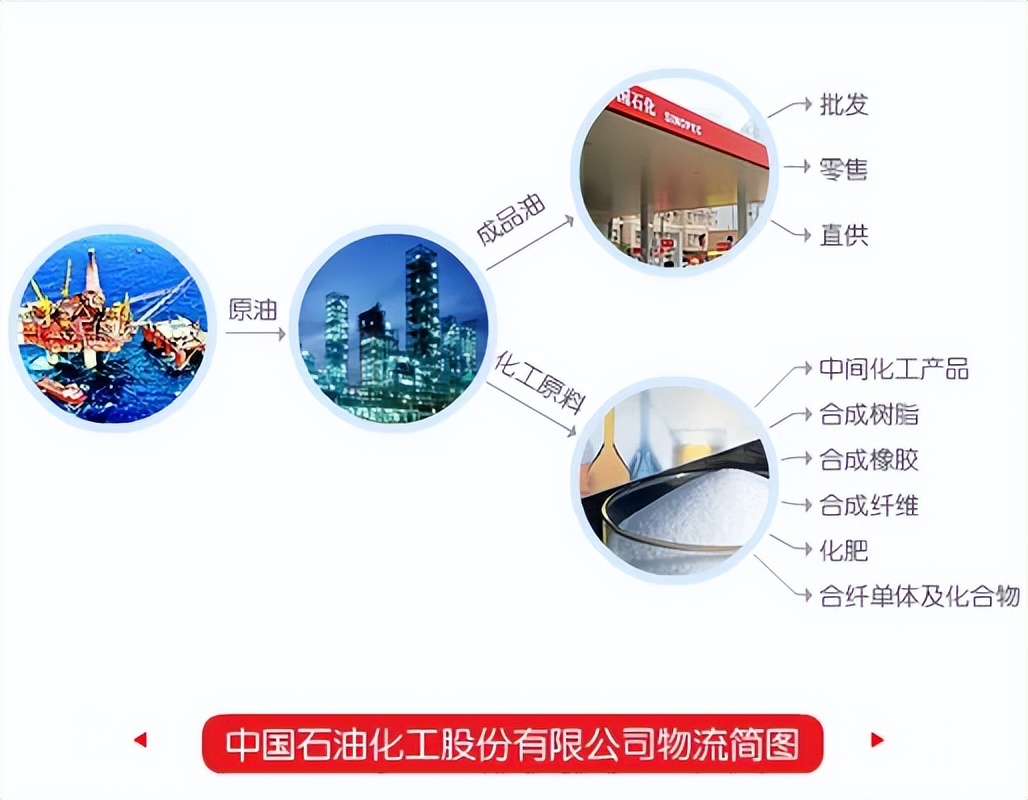 原油

成品油

化工原料

国石化 SINOPEC

批发

零售

直供

中间化工产品

合成树脂

合成橡胶

合成纤维

化肥

合纤单体及化合物

中国石油化工股份有限公司物流简图